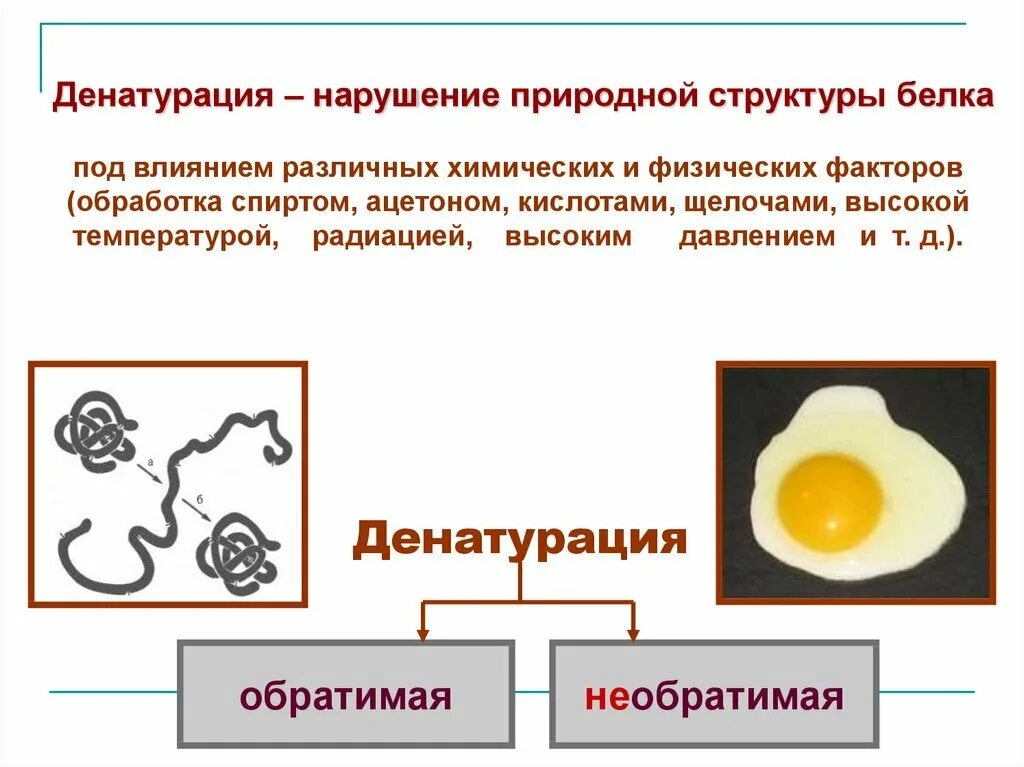 Денатурация – нарушение природной структуры белка

под влиянием различных химических и физических факторов (обработка спиртом, ацетоном, кислотами, щелочами, высокой температурой, радиацией, высоким давлением и т. д.).

а

б

Денатурация

обратимая

необратимая